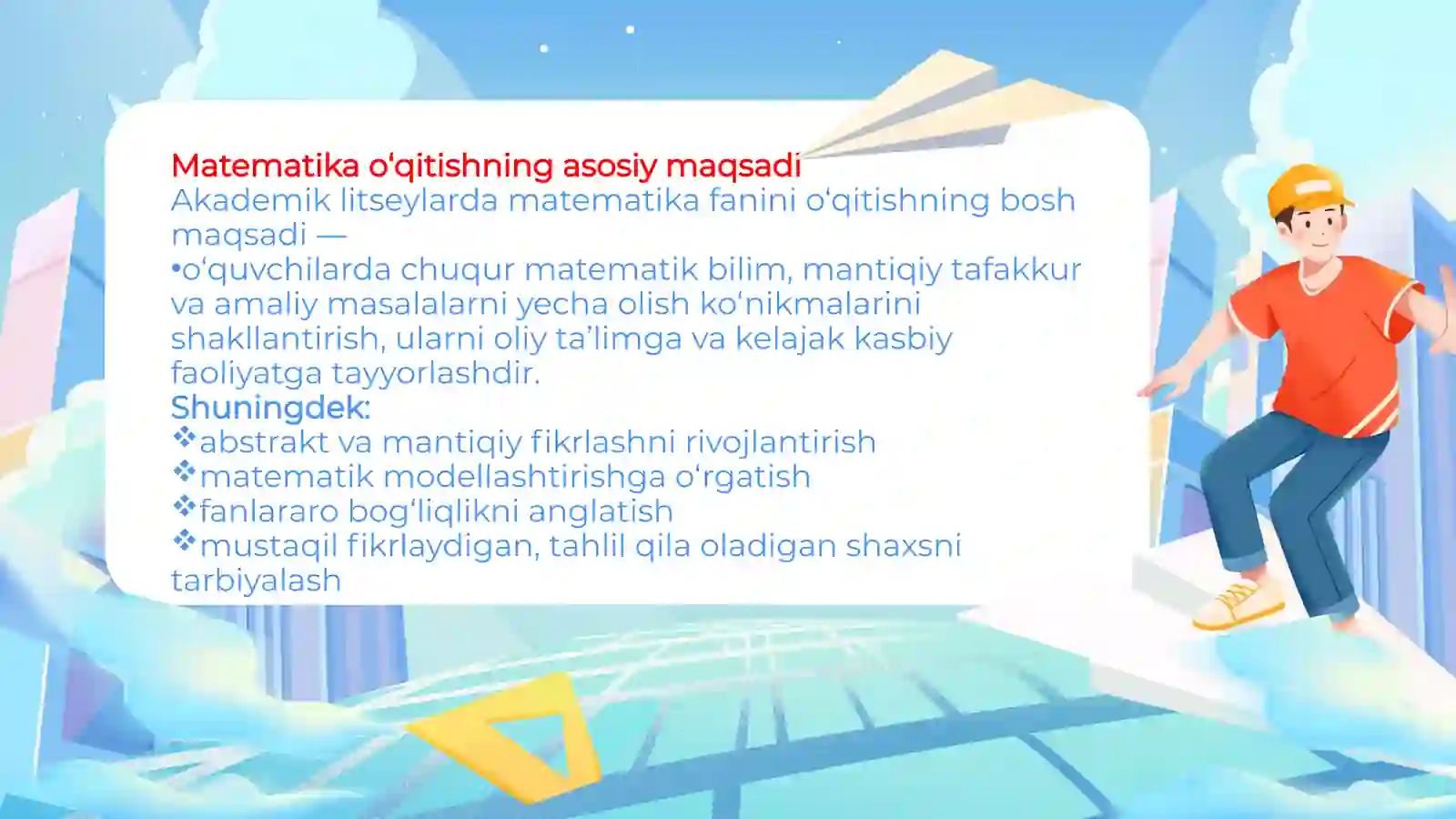 Matematika o‘qitishning asosiy maqsadi
Akademik litseylarda matematika fanini o‘qitishning bosh maqsadi —
•o‘quvchilarda chuqur matematik bilim, mantiqiy tafakkur va amaliy masalalarni yecha olish ko‘nikmalarini shakllantirish, ularni oliy ta’limga va kelajak kasbiy faoliyatga tayyorlashdir.
Shuningdek:
❖abstrakt va mantiqiy fikrlashni rivojlantirish
❖matematik modellashtirishga o‘rgatish
❖fanlararo bog‘liqlikni anglatish
❖mustaqil fikrlaydigan, tahlil qila oladigan shaxsni tarbiyalash